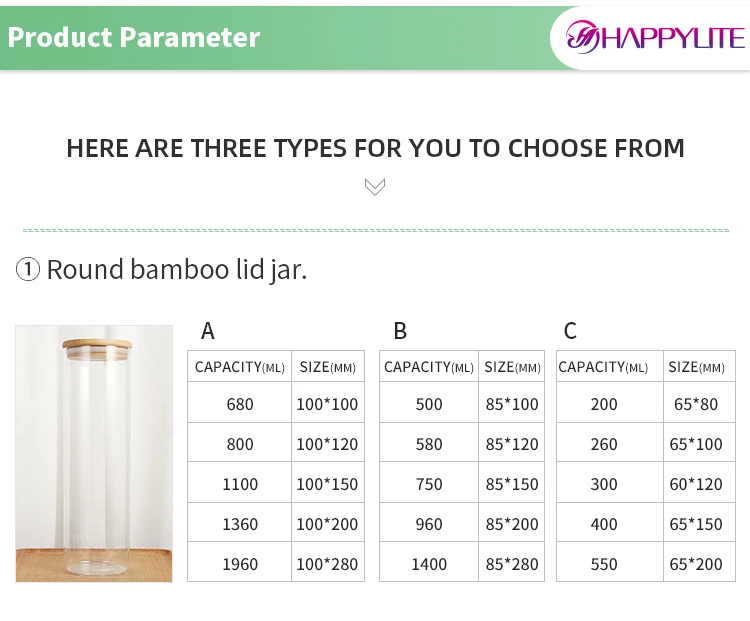 Product Parameter

HAPPYLITE

HERE ARE THREE TYPES FOR YOU TO CHOOSE FROM

① Round bamboo lid jar.

A

| CAPACITY(ML) | SIZE(MM) |
|---|---|
| 680 | 100*100 |
| 800 | 100*120 |
| 1100 | 100*150 |
| 1360 | 100*200 |
| 1960 | 100*280 |

B

| CAPACITY(ML) | SIZE(MM) |
|---|---|
| 500 | 85*100 |
| 580 | 85*120 |
| 750 | 85*150 |
| 960 | 85*200 |
| 1400 | 85*280 |

C

| CAPACITY(ML) | SIZE(MM) |
|---|---|
| 200 | 65*80 |
| 260 | 65*100 |
| 300 | 60*120 |
| 400 | 65*150 |
| 550 | 65*200 |